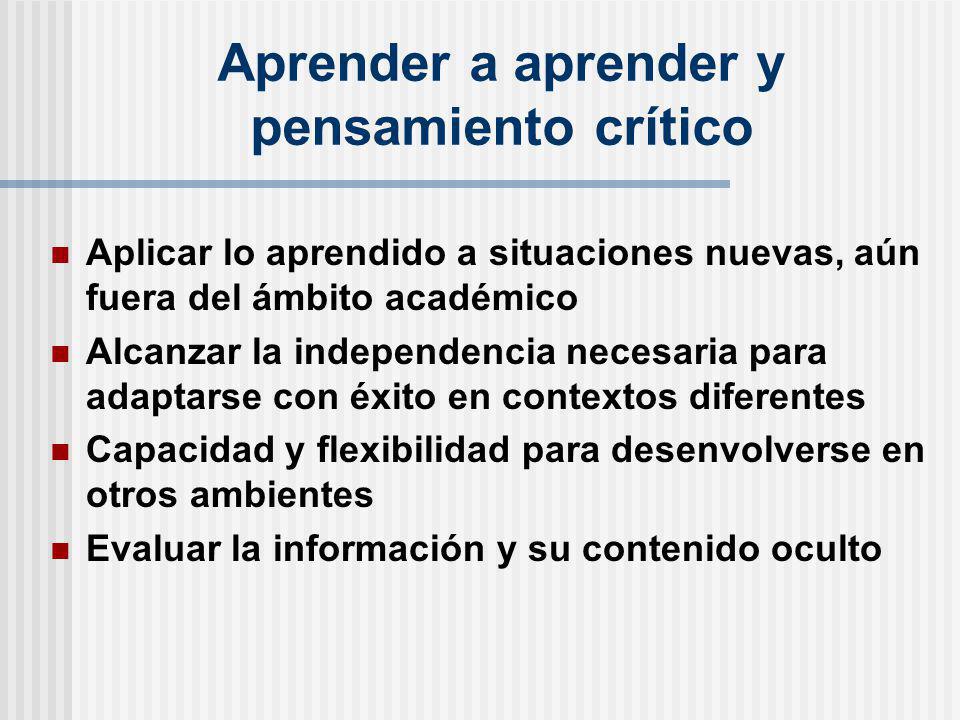 Aprender a aprender y pensamiento crítico

Aplicar lo aprendido a situaciones nuevas, aún fuera del ámbito académico

Alcanzar la independencia necesaria para adaptarse con éxito en contextos diferentes

Capacidad y flexibilidad para desenvolverse en otros ambientes

Evaluar la información y su contenido oculto